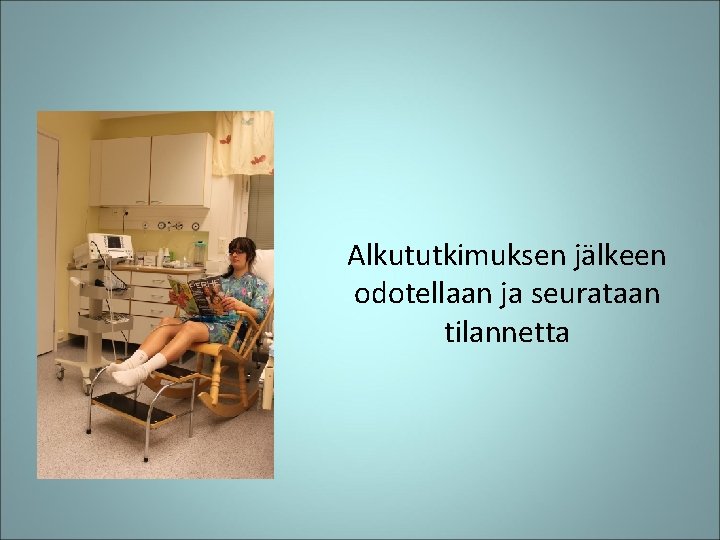 Alkututkimuksen jälkeen odotellaan ja seurataan tilannetta